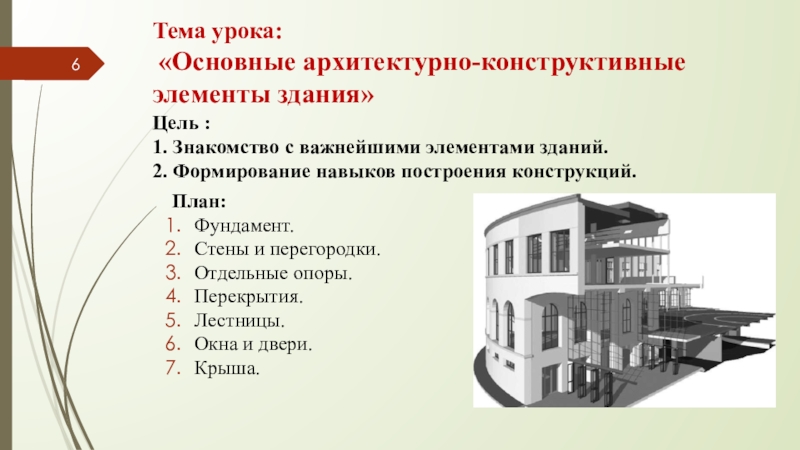 6

Тема урока:
«Основные архитектурно-конструктивные элементы здания»

Цель :
1. Знакомство с важнейшими элементами зданий.
2. Формирование навыков построения конструкций.

План:
1. Фундамент.
2. Стены и перегородки.
3. Отдельные опоры.
4. Перекрытия.
5. Лестницы.
6. Окна и двери.
7. Крыша.